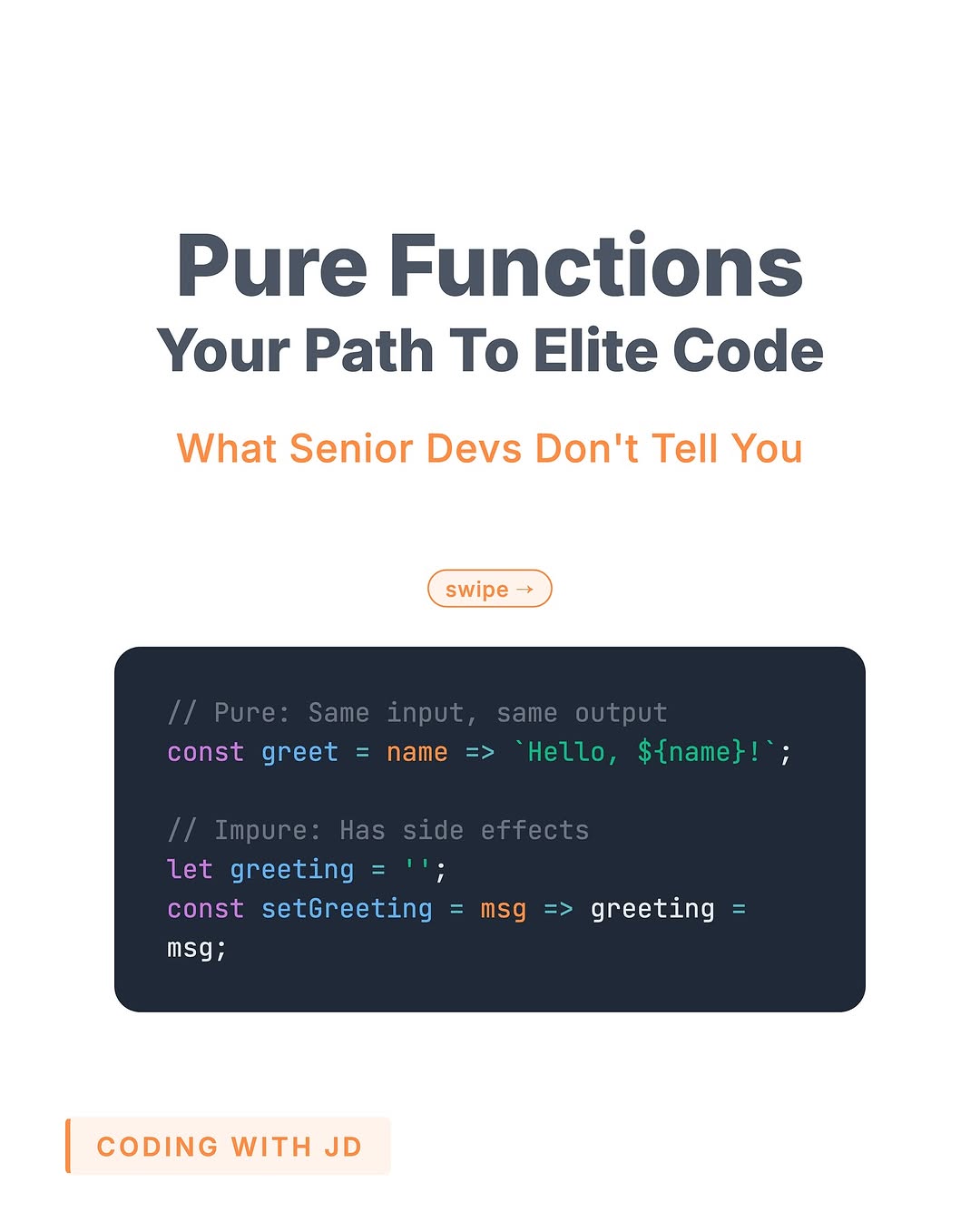 Pure Functions
Your Path To Elite Code

What Senior Devs Don't Tell You

swipe →

// Pure: Same input, same output
const greet = name => `Hello, ${name}!`;

// Impure: Has side effects
let greeting = '';
const setGreeting = msg => greeting = msg;

CODING WITH JD